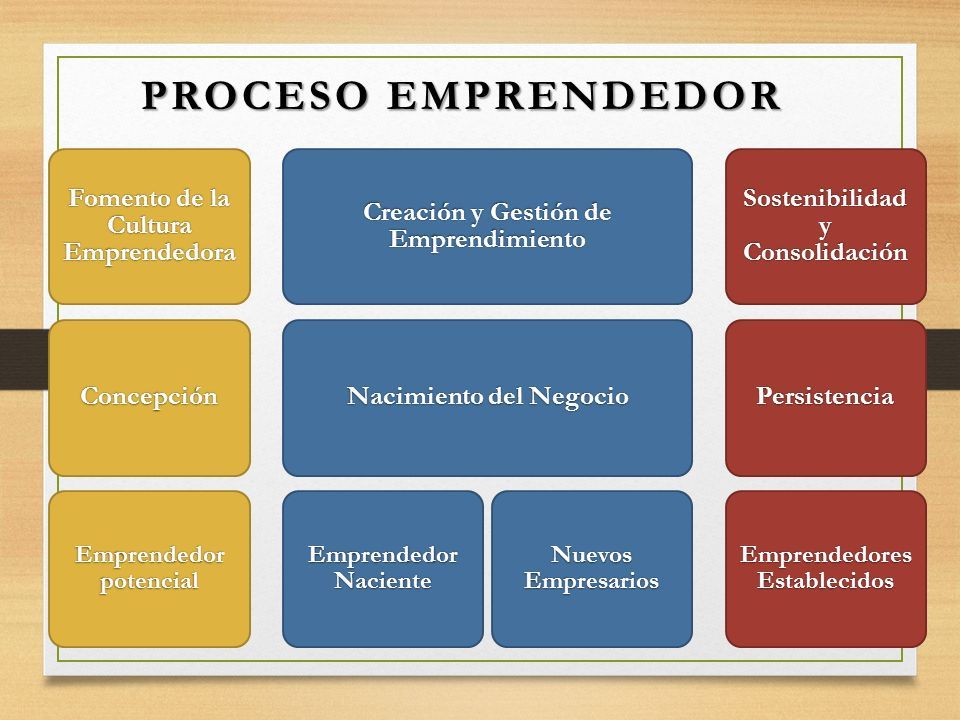 PROCESO EMPRENDEDOR

Fomento de la Cultura Emprendedora

Creación y Gestión de Emprendimiento

Sostenibilidad y Consolidación

Concepción

Nacimiento del Negocio

Persistencia

Emprendedor potencial

Emprendedor Naciente

Nuevos Empresarios

Emprendedores Establecidos